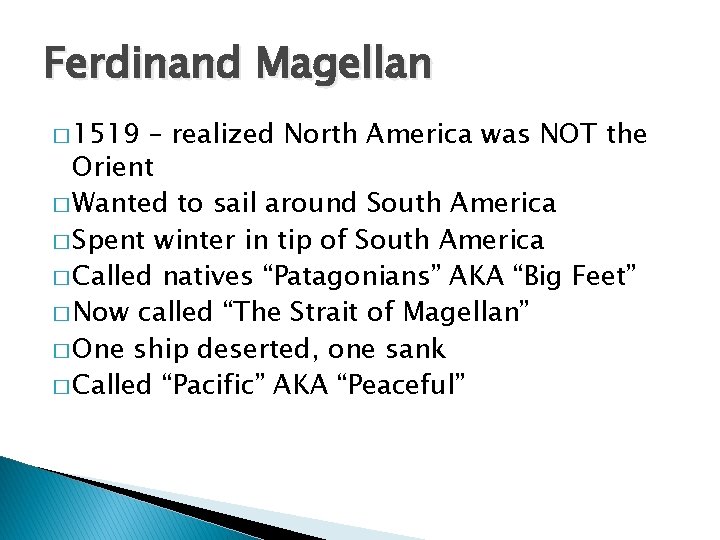 Ferdinand Magellan

□ 1519 – realized North America was NOT the Orient
□ Wanted to sail around South America
□ Spent winter in tip of South America
□ Called natives “Patagonians” AKA “Big Feet”
□ Now called “The Strait of Magellan”
□ One ship deserted, one sank
□ Called “Pacific” AKA “Peaceful”